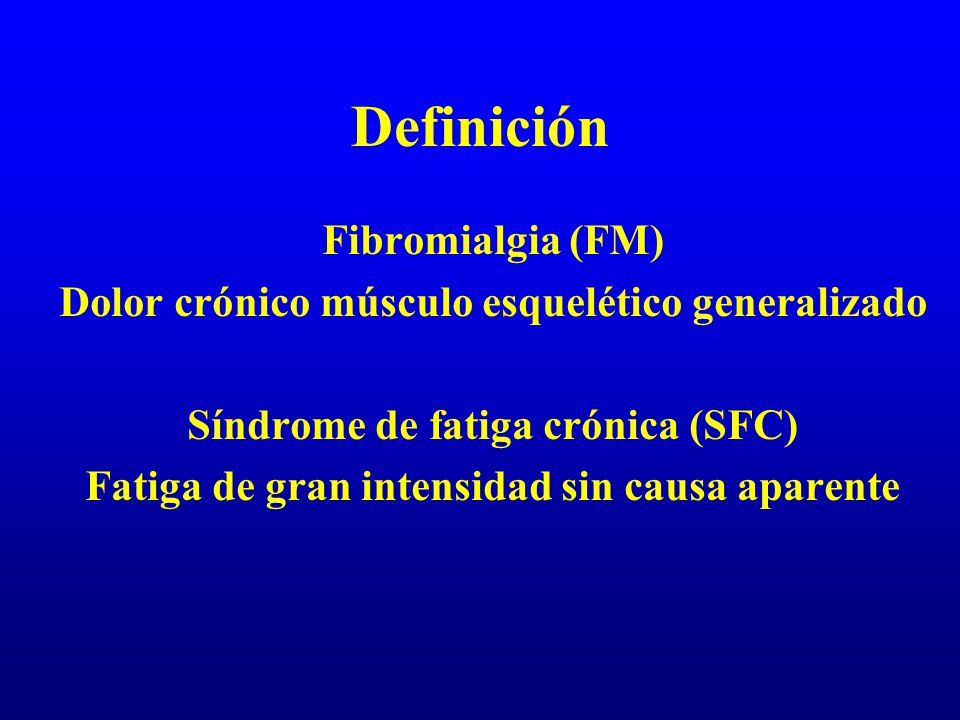 Definición

Fibromialgia (FM)
Dolor crónico músculo esquelético generalizado

Síndrome de fatiga crónica (SFC)
Fatiga de gran intensidad sin causa aparente